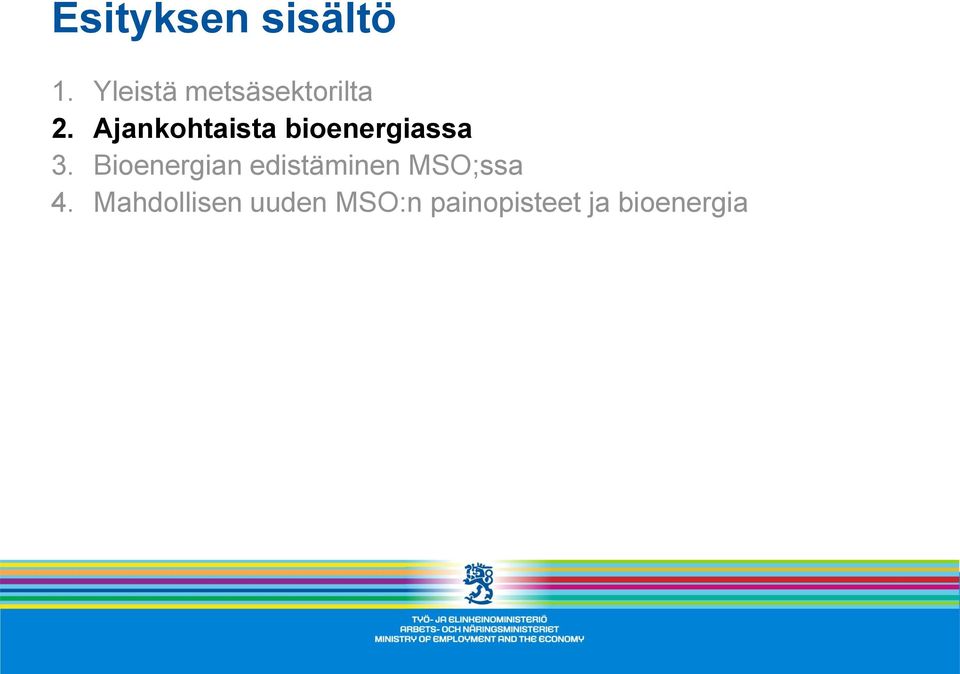 Esityksen sisältö

1. Yleistä metsäsektorilta
2. Ajankohtaista bioenergiassa
3. Bioenergian edistäminen MSO;ssa
4. Mahdollisen uuden MSO:n painopisteet ja bioenergia

TYÖ- JA ELINKEINOMINISTERIÖ
ARBETS- OCH NÄRINGSMINISTERIET
MINISTRY OF EMPLOYMENT AND THE ECONOMY